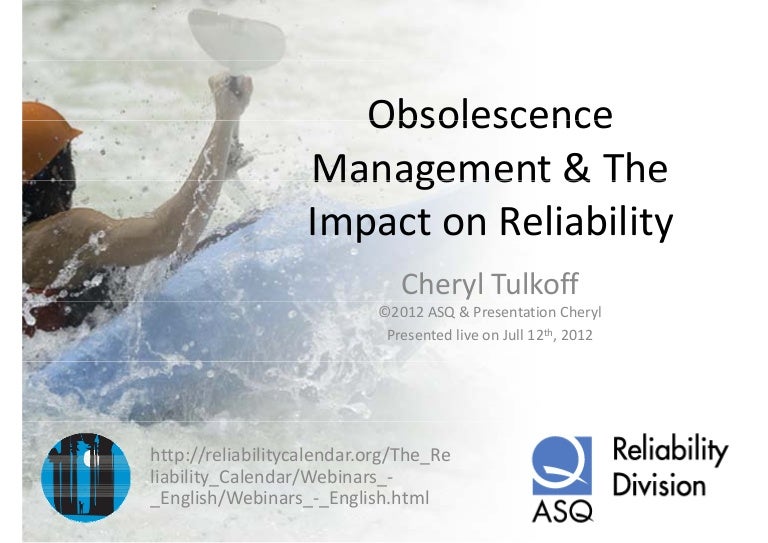 Obsolescence Management & The Impact on Reliability

Cheryl Tulkoff

©2012 ASQ & Presentation Cheryl

Presented live on Jull 12$^{th}$, 2012

http://reliabilitycalendar.org/The_Reliability_Calendar/Webinars_-_English/Webinars_-_English.html

ASQ

Reliability Division